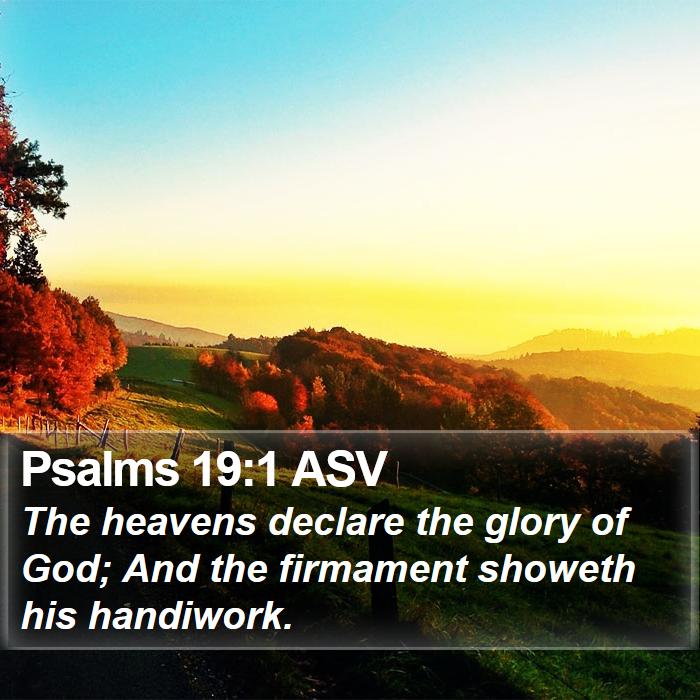 Psalms 19:1 ASV
The heavens declare the glory of God; And the firmament showeth his handiwork.